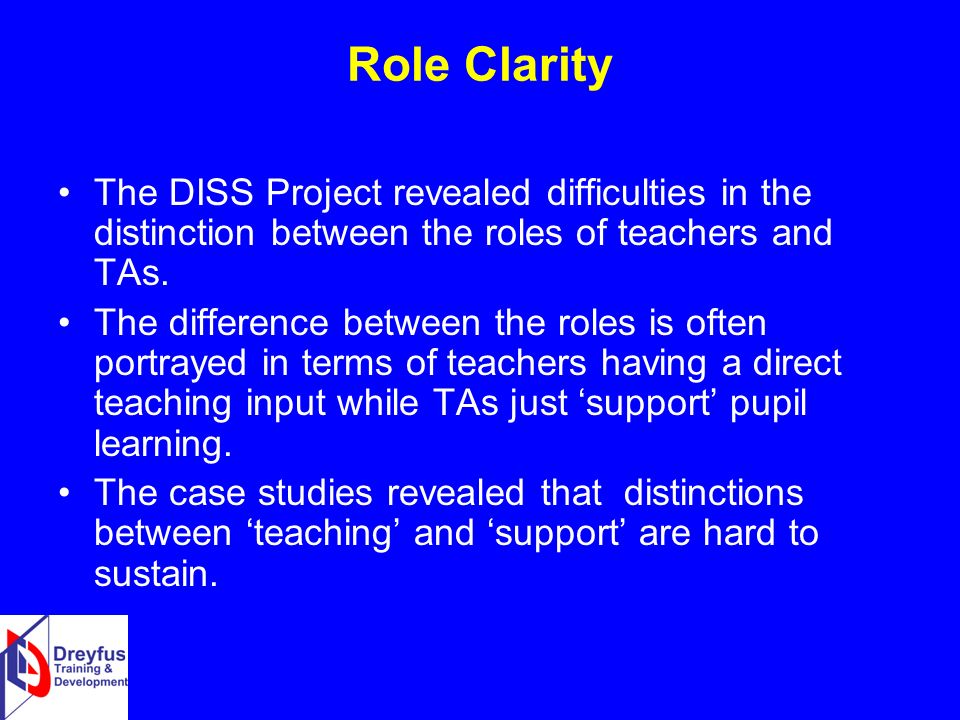 Role Clarity

• The DISS Project revealed difficulties in the distinction between the roles of teachers and TAs.
• The difference between the roles is often portrayed in terms of teachers having a direct teaching input while TAs just ‘support’ pupil learning.
• The case studies revealed that distinctions between ‘teaching’ and ‘support’ are hard to sustain.

Dreyfus
Training &
Development